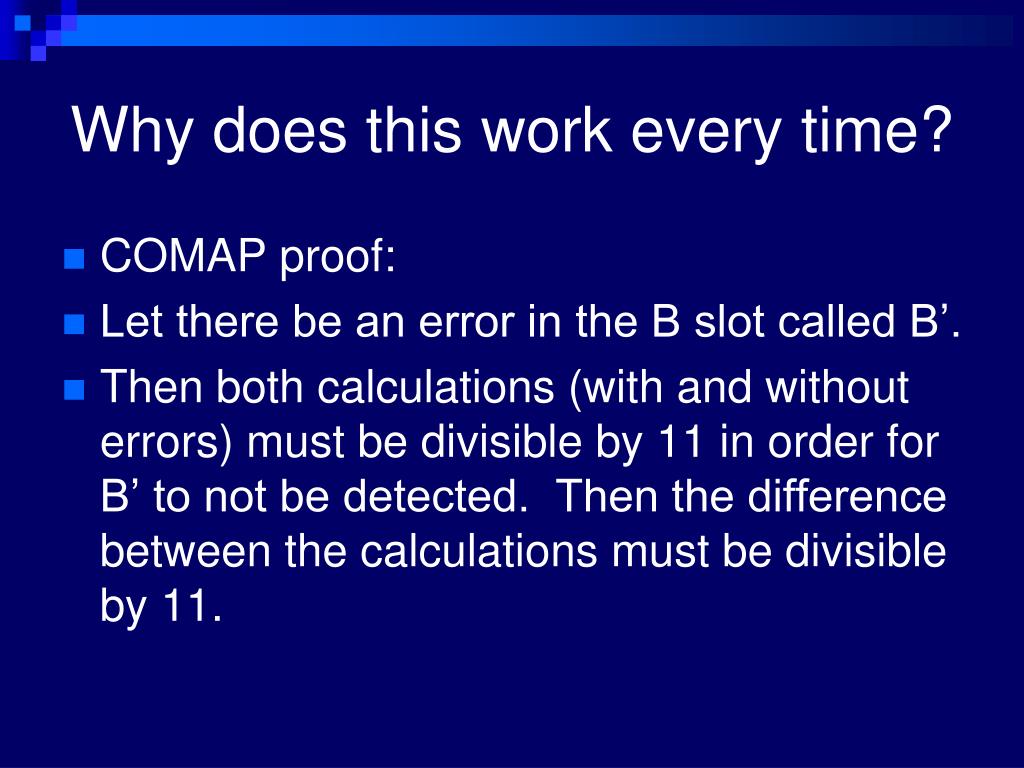 Why does this work every time?

COMAP proof:

Let there be an error in the B slot called B’.

Then both calculations (with and without errors) must be divisible by 11 in order for B’ to not be detected.  Then the difference between the calculations must be divisible by 11.